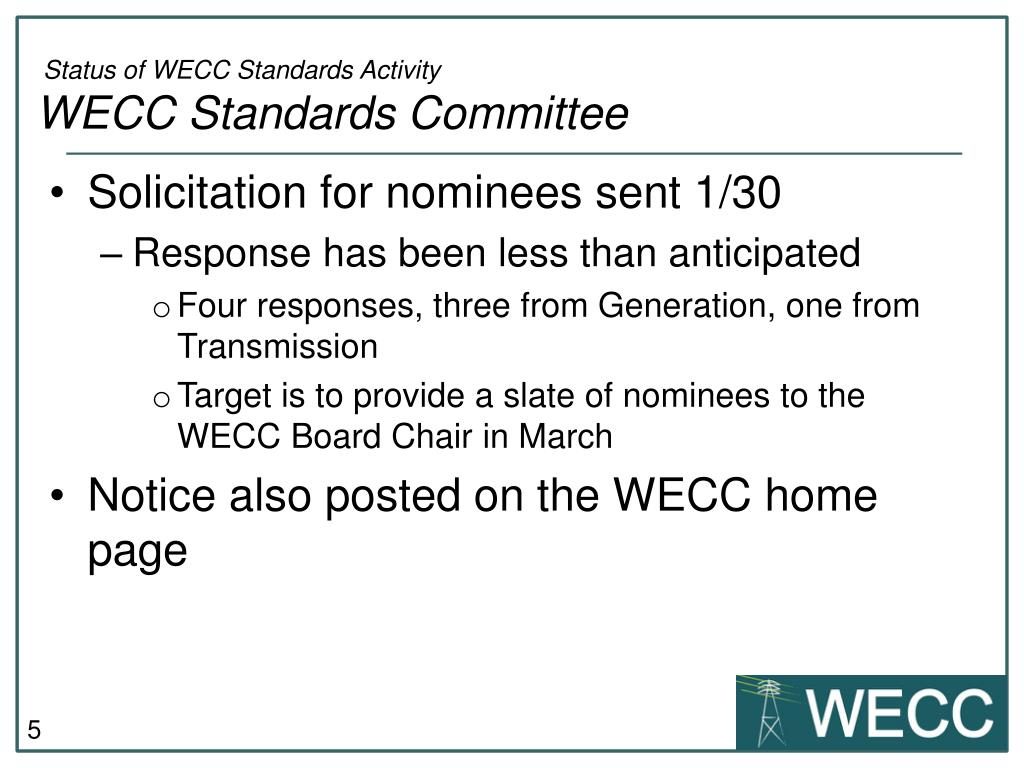 Status of WECC Standards Activity
WECC Standards Committee

• Solicitation for nominees sent 1/30
– Response has been less than anticipated
o Four responses, three from Generation, one from Transmission
o Target is to provide a slate of nominees to the WECC Board Chair in March
• Notice also posted on the WECC home page

5

WECC